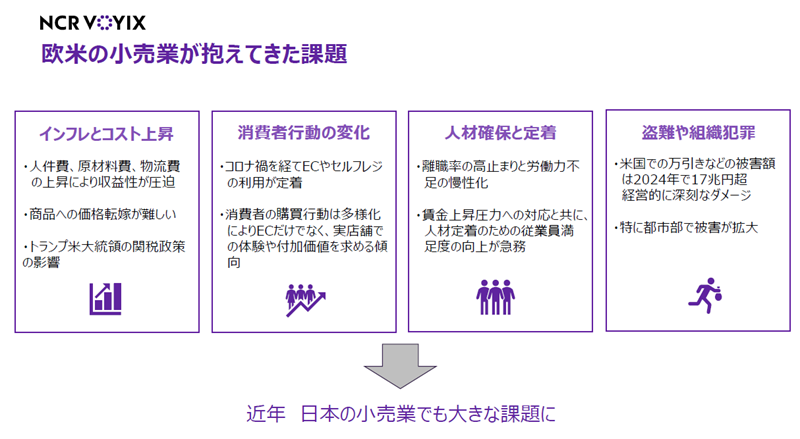 NCR VOYIX

欧米の小売業が抱えてきた課題

インフレとコスト上昇

・人件費、原材料費、物流費の上昇により収益性が圧迫

・商品への価格転嫁が難しい

・トランプ米大統領の関税政策の影響

消費者行動の変化

・コロナ禍を経てECやセルフレジの利用が定着

・消費者の購買行動は多様化によりECだけでなく、実店舗での体験や付加価値を求める傾向

人材確保と定着

・離職率の高止まりと労働力不足の慢性化

・賃金上昇圧力への対応と共に、人材定着のための従業員満足度の向上が急務

盗難や組織犯罪

・米国での万引きなどの被害額は2024年で17兆円超 経営的に深刻なダメージ

・特に都市部で被害が拡大

近年　日本の小売業でも大きな課題に